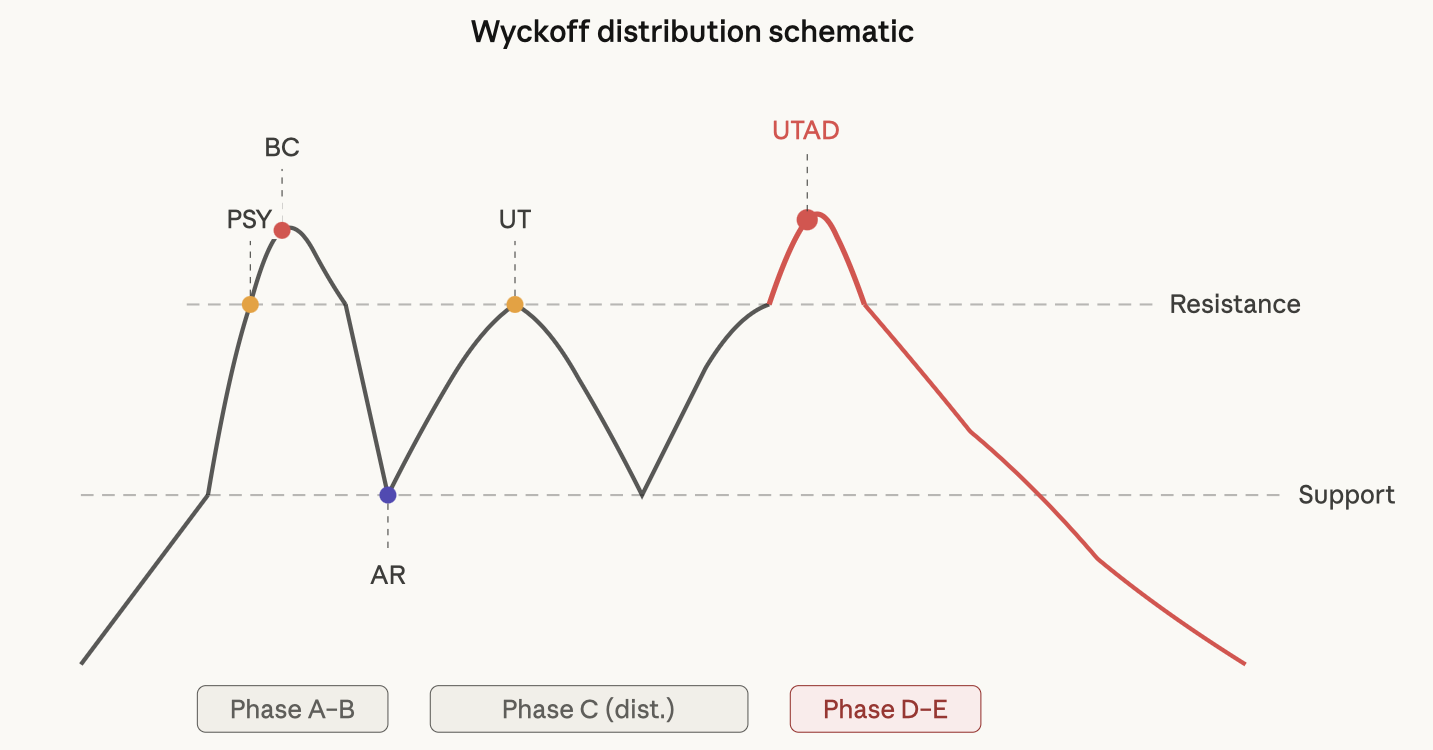 Wyckoff distribution schematic

BC

PSY

UT

UTAD

Resistance

Support

AR

Phase A–B

Phase C (dist.)

Phase D–E